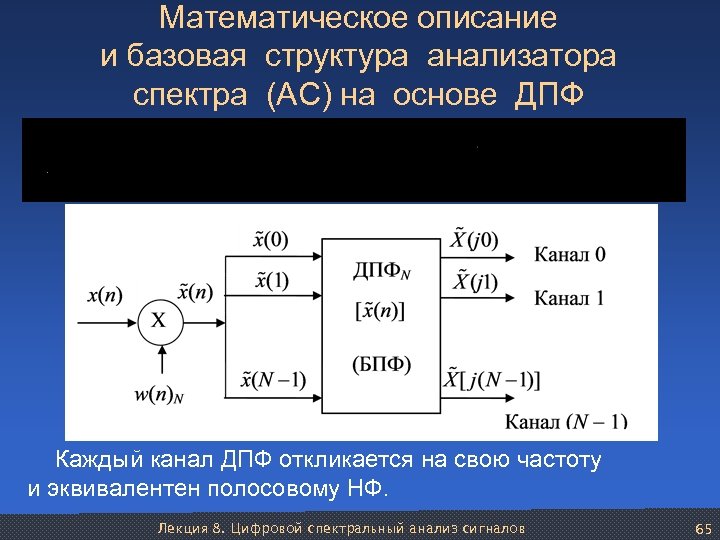 Математическое описание и базовая структура анализатора спектра (АС) на основе ДПФ

$x(n)$

X

$w(n)_N$

$\tilde{x}(n)$

$\tilde{x}(0)$

$\tilde{x}(1)$

$\tilde{x}(N-1)$

ДПФ$_N$

$[\tilde{x}(n)]$

(БПФ)

$\tilde{X}(j0)$

$\tilde{X}(j1)$

$\tilde{X}[j(N-1)]$

Канал 0

Канал 1

Канал $(N-1)$

Каждый канал ДПФ откликается на свою частоту и эквивалентен полосовому НФ.

Лекция 8. Цифровой спектральный анализ сигналов

65